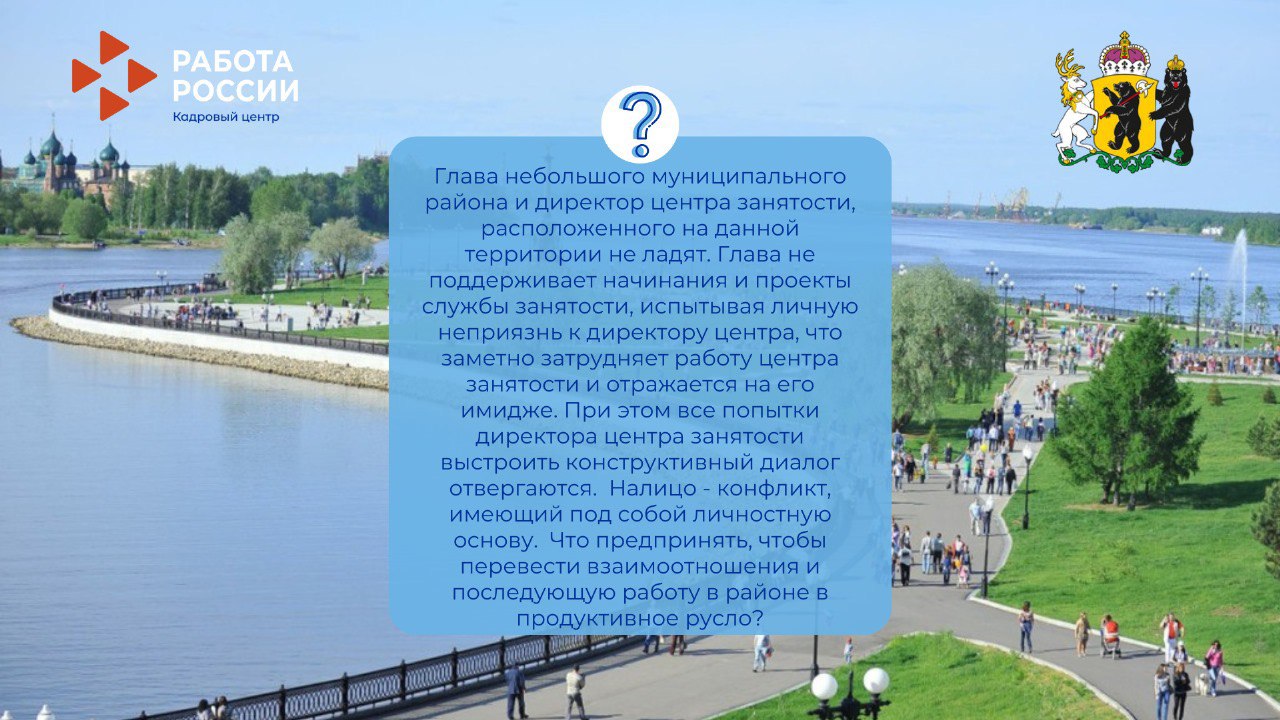 РАБОТА РОССИИ
Кадровый центр

?

Глава небольшого муниципального района и директор центра занятости, расположенного на данной территории не ладят. Глава не поддерживает начинания и проекты службы занятости, испытывая личную неприязнь к директору центра, что заметно затрудняет работу центра занятости и отражается на его имидже. При этом все попытки директора центра занятости выстроить конструктивный диалог отвергаются.  Налицо - конфликт, имеющий под собой личностную основу.  Что предпринять, чтобы перевести взаимоотношения и последующую работу в районе в продуктивное русло?